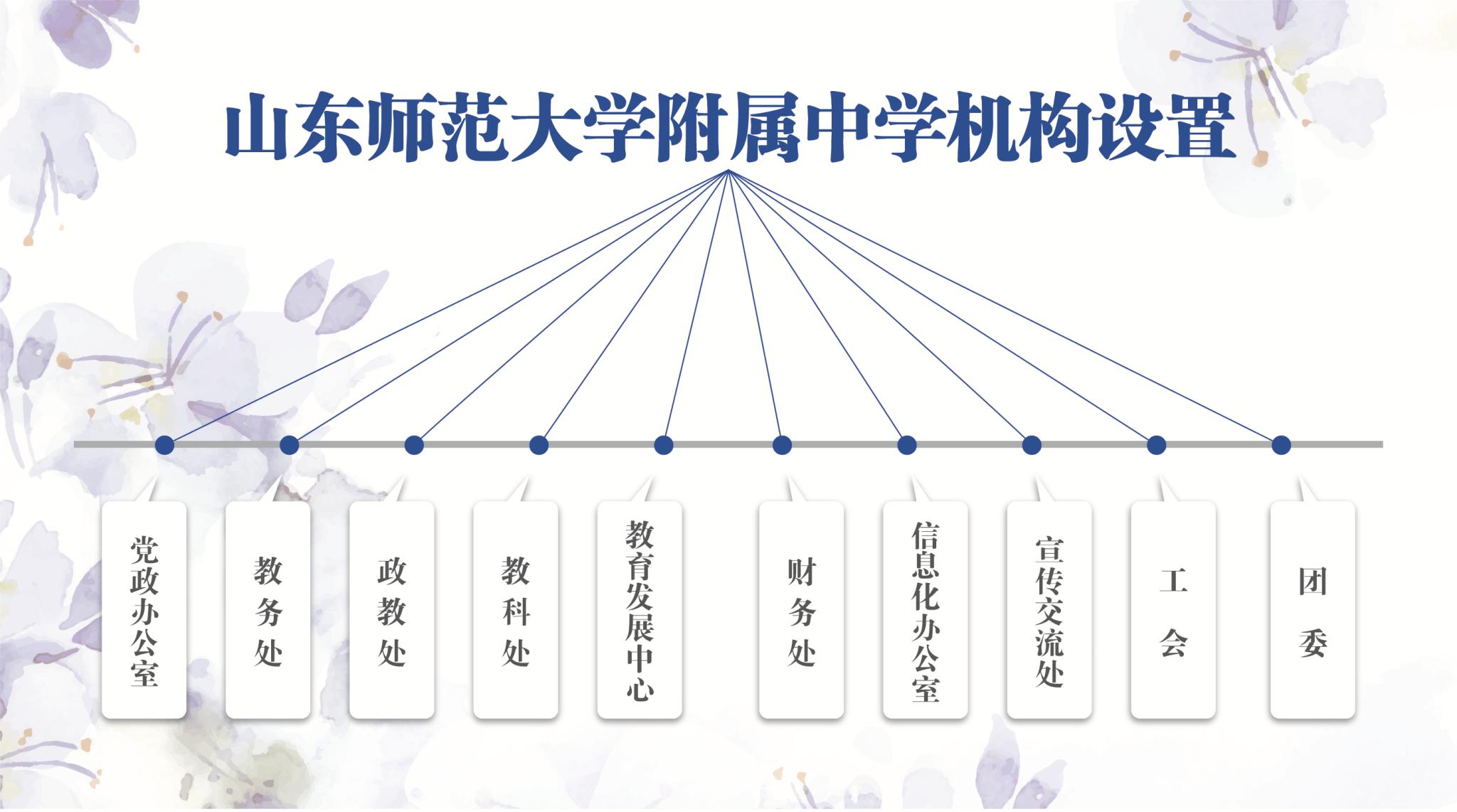 山东师范大学附属中学机构设置

党政办公室

教务处

政教处

教科处

教育发展中心

财务处

信息化办公室

宣传交流处

工会

团委